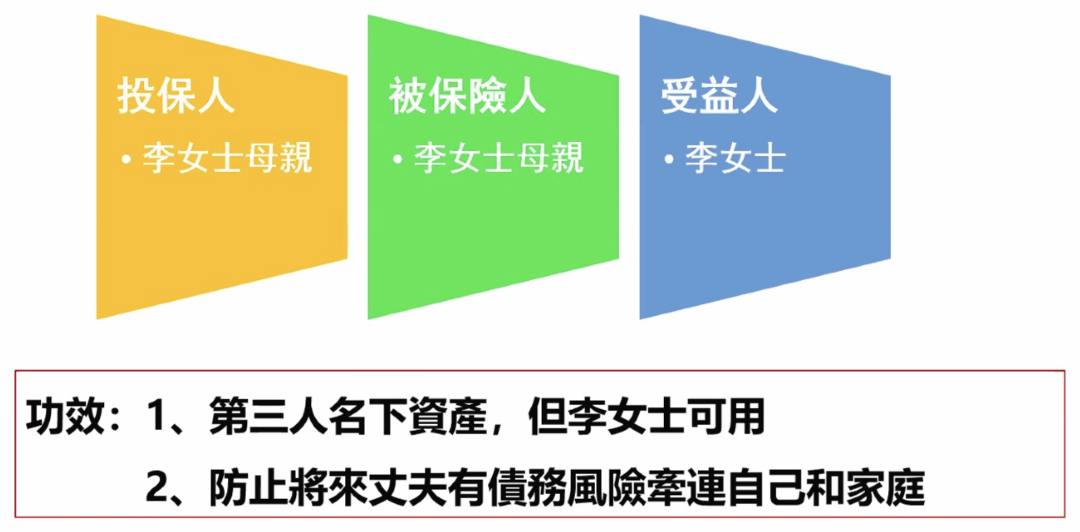 投保人
• 李女士母親

被保險人
• 李女士母親

受益人
• 李女士

功效：1、第三人名下資產，但李女士可用
2、防止將來丈夫有債務風險牽連自己和家庭